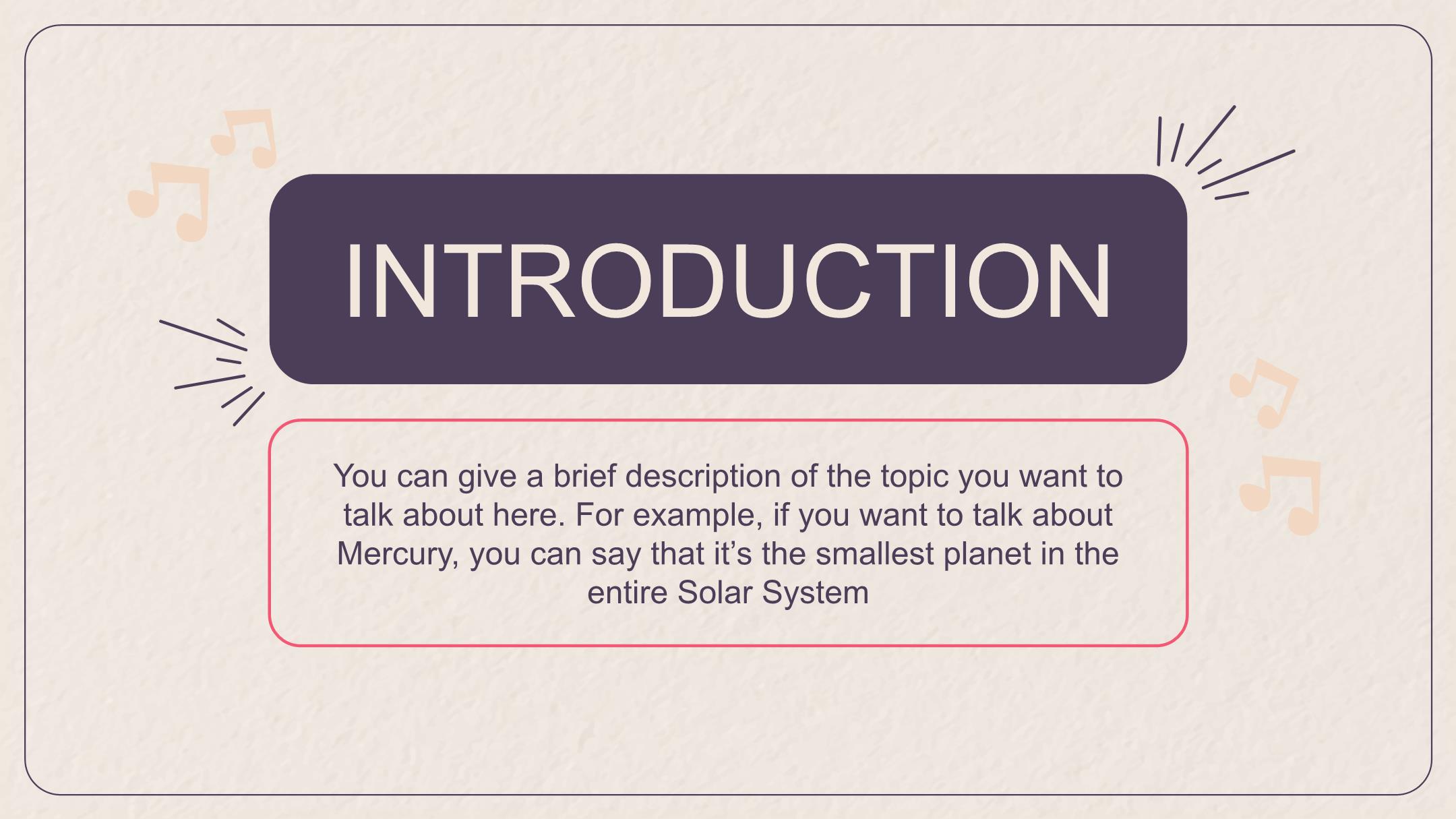 INTRODUCTION

You can give a brief description of the topic you want to talk about here. For example, if you want to talk about Mercury, you can say that it’s the smallest planet in the entire Solar System